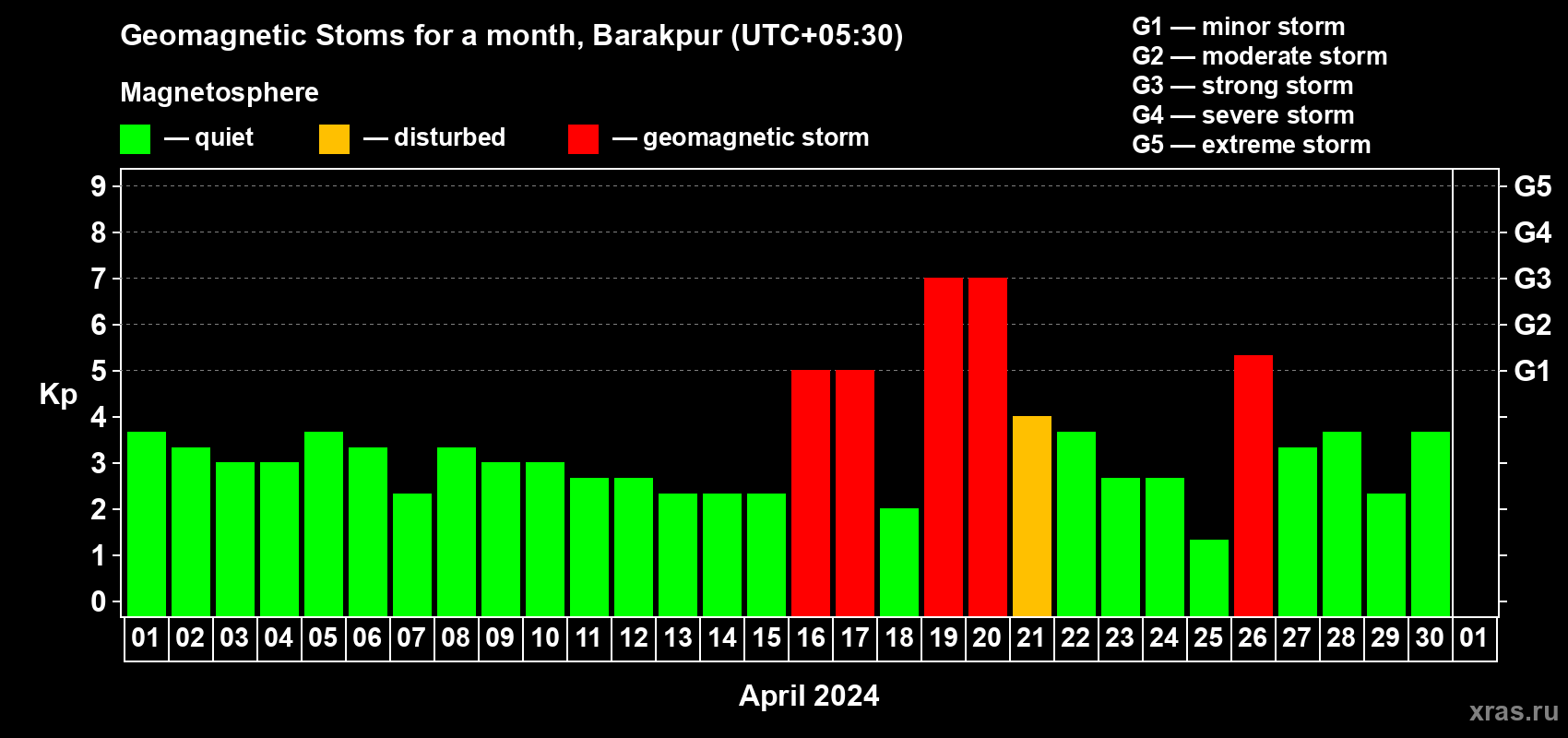 Geomagnetic Stoms for a month, Barakpur (UTC+05:30)

Magnetosphere

— quiet — disturbed — geomagnetic storm

G1 — minor storm
G2 — moderate storm
G3 — strong storm
G4 — severe storm
G5 — extreme storm

Kp

9
8
7
6
5
4
3
2
1
0

G5
G4
G3
G2
G1

01 02 03 04 05 06 07 08 09 10 11 12 13 14 15 16 17 18 19 20 21 22 23 24 25 26 27 28 29 30 01

April 2024

xras.ru